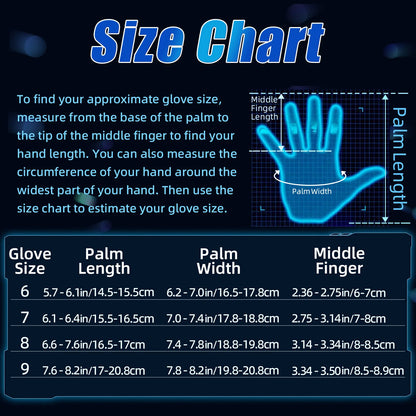 Size Chart

To find your approximate glove size, measure from the base of the palm to the tip of the middle finger to find your hand length. You can also measure the circumference of your hand around the widest part of your hand. Then use the size chart to estimate your glove size.

Middle Finger Length

Palm Width

Palm Length

| Glove Size | Palm Length | Palm Width | Middle Finger |
|---|---|---|---|
| 6 | 5.7 - 6.1in/14.5-15.5cm | 6.2 - 7.0in/16.5-17.8cm | 2.36 - 2.75in/6-7cm |
| 7 | 6.1 - 6.4in/15.5-16.5cm | 7.0 - 7.4in/17.8-18.8cm | 2.75 - 3.14in/7-8cm |
| 8 | 6.6 - 7.6in/16.5-17cm | 7.4 - 7.8in/18.8-19.8cm | 3.14 - 3.34in/8-8.5cm |
| 9 | 7.6 - 8.2in/17-20.8cm | 7.8 - 8.2in/19.8-20.8cm | 3.34 - 3.50in/8.5-8.9cm |